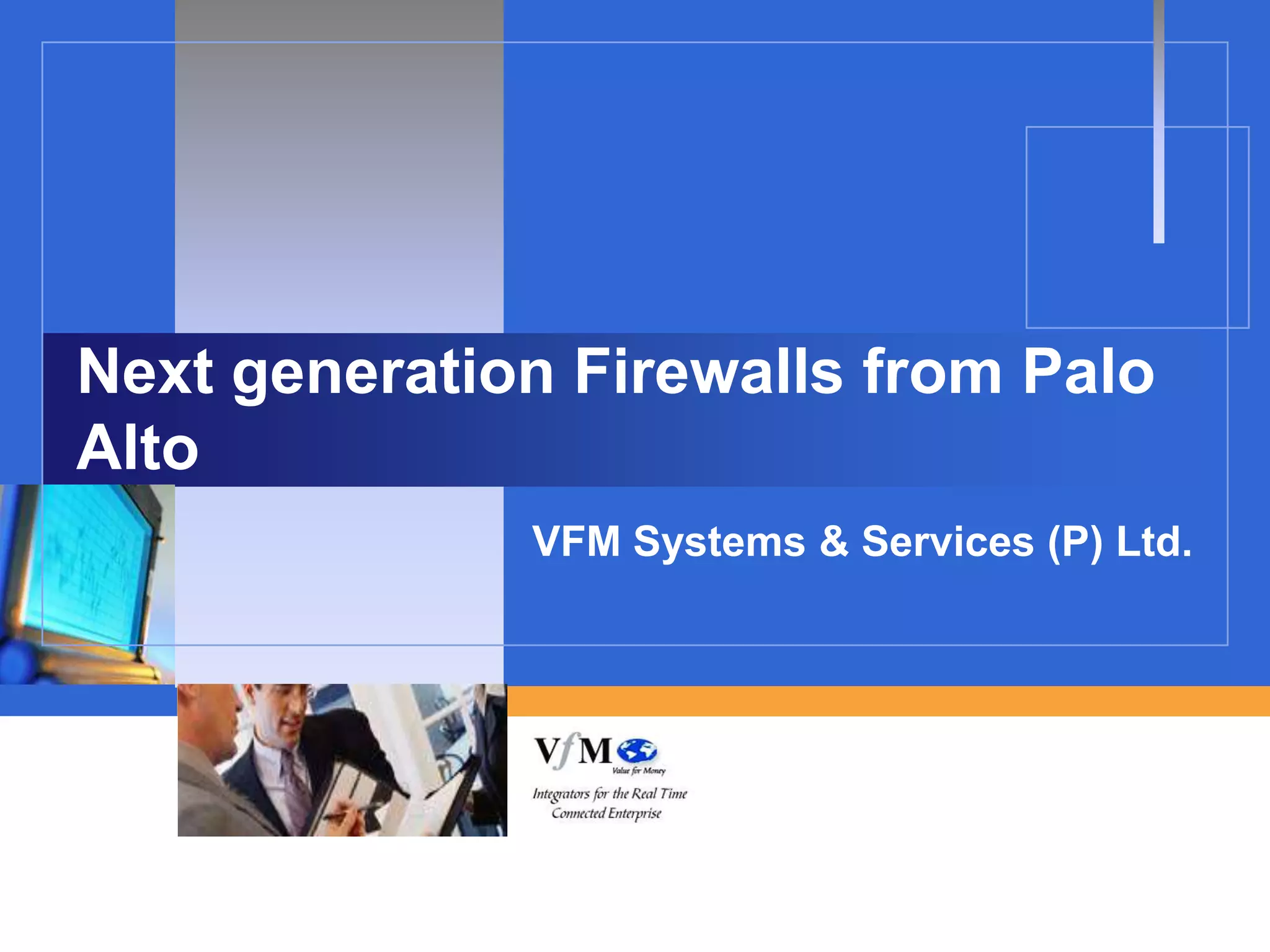 Next generation Firewalls from Palo Alto

VFM Systems & Services (P) Ltd.

VfM
Value for Money
Integrators for the Real Time Connected Enterprise